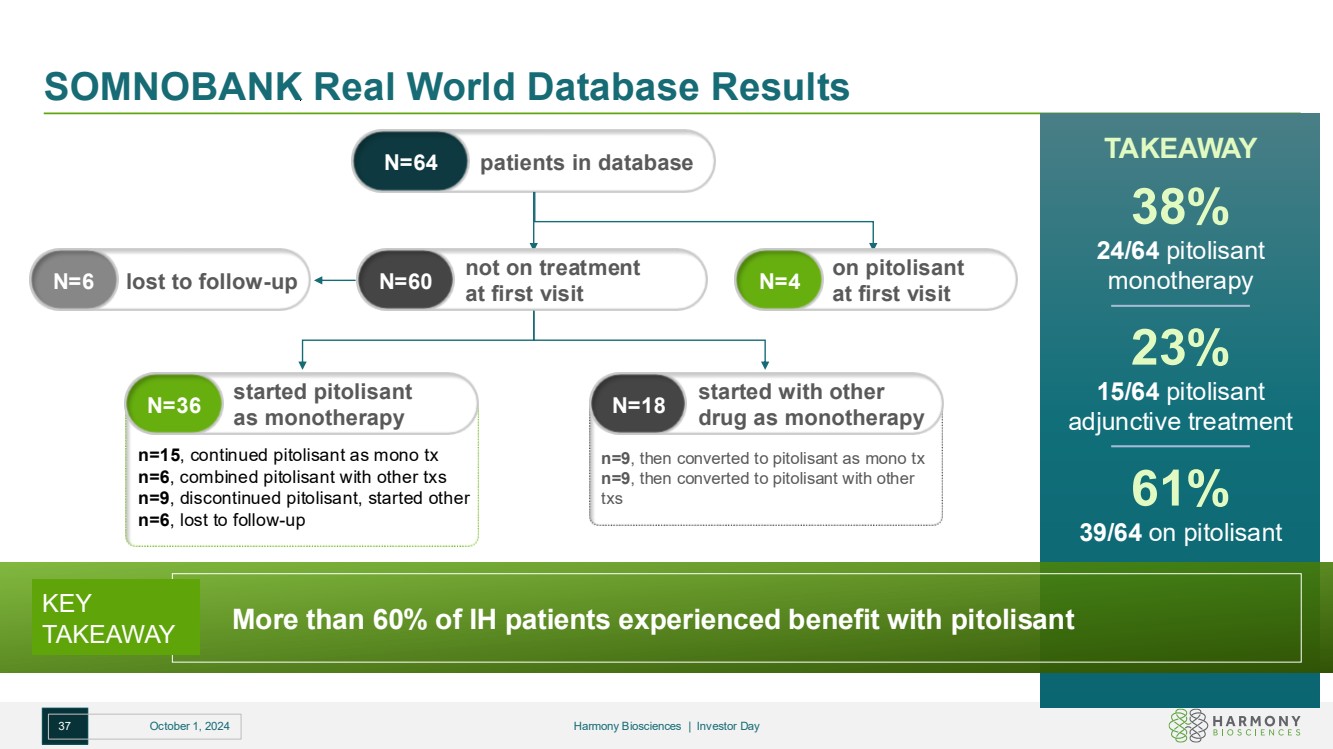 SOMNOBANK Real World Database Results

N=64 patients in database

N=6 lost to follow-up

N=60 not on treatment at first visit

N=4 on pitolisant at first visit

N=36 started pitolisant as monotherapy

n=15, continued pitolisant as mono tx
n=6, combined pitolisant with other txs
n=9, discontinued pitolisant, started other
n=6, lost to follow-up

N=18 started with other drug as monotherapy

n=9, then converted to pitolisant as mono tx
n=9, then converted to pitolisant with other txs

TAKEAWAY

38%
24/64 pitolisant monotherapy

23%
15/64 pitolisant adjunctive treatment

61%
39/64 on pitolisant

KEY TAKEAWAY

More than 60% of IH patients experienced benefit with pitolisant

37 October 1, 2024

Harmony Biosciences | Investor Day

HARMONY BIOSCIENCES